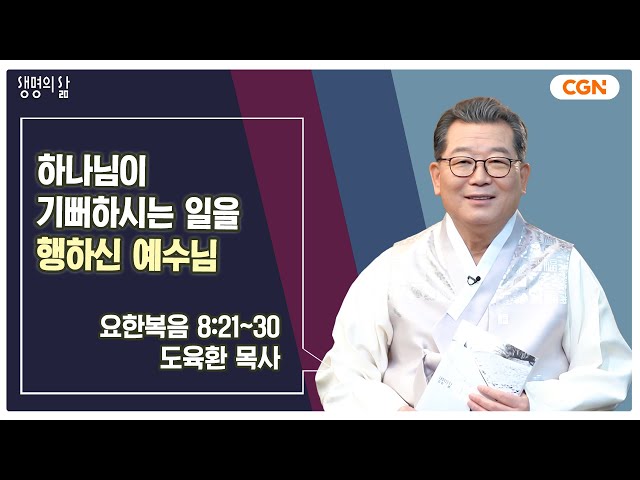 생명의 삶

CGN

하나님이
기뻐하시는 일을
행하신 예수님

요한복음 8:21~30
도육환 목사